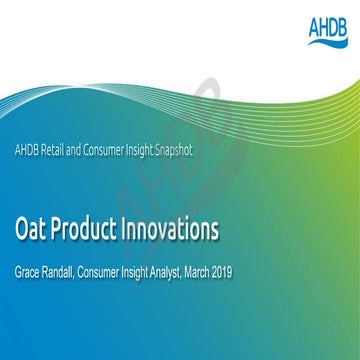 AHDB

AHDB Retail and Consumer Insight Snapshot

Oat Product Innovations

Grace Randall, Consumer Insight Analyst, March 2019